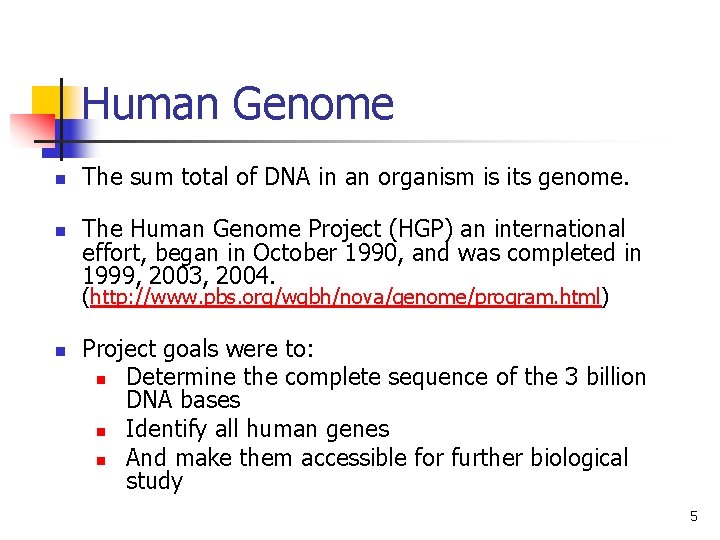 Human Genome

- The sum total of DNA in an organism is its genome.

- The Human Genome Project (HGP) an international effort, began in October 1990, and was completed in 1999, 2003, 2004. (http://www.pbs.org/wgbh/nova/genome/program.html)

- Project goals were to:
  - Determine the complete sequence of the 3 billion DNA bases
  - Identify all human genes
  - And make them accessible for further biological study

5